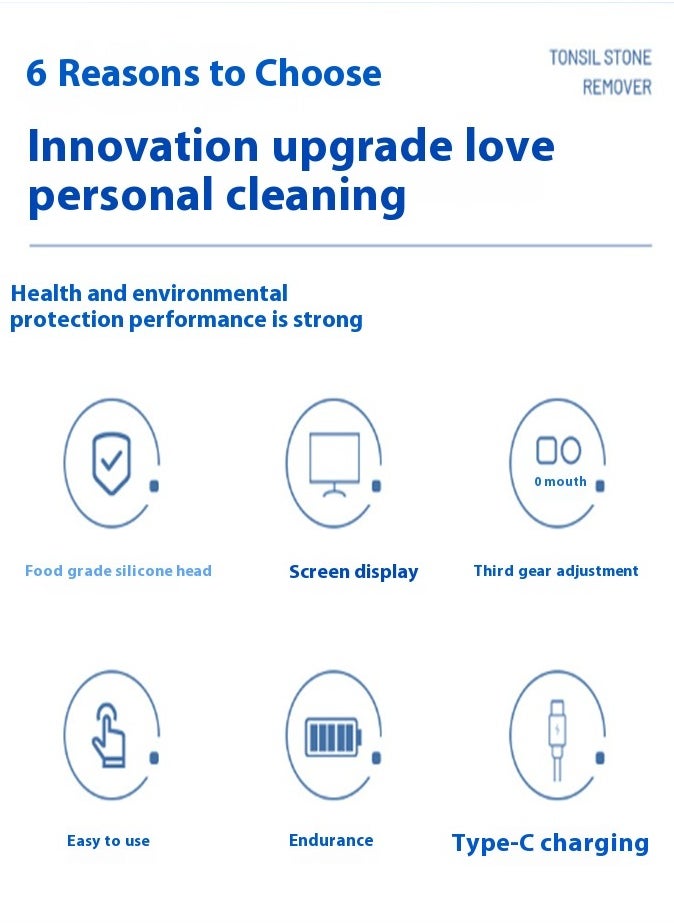 6 Reasons to Choose

TONSIL STONE REMOVER

Innovation upgrade love personal cleaning

Health and environmental protection performance is strong

0 mouth

Food grade silicone head

Screen display

Third gear adjustment

Easy to use

Endurance

Type-C charging